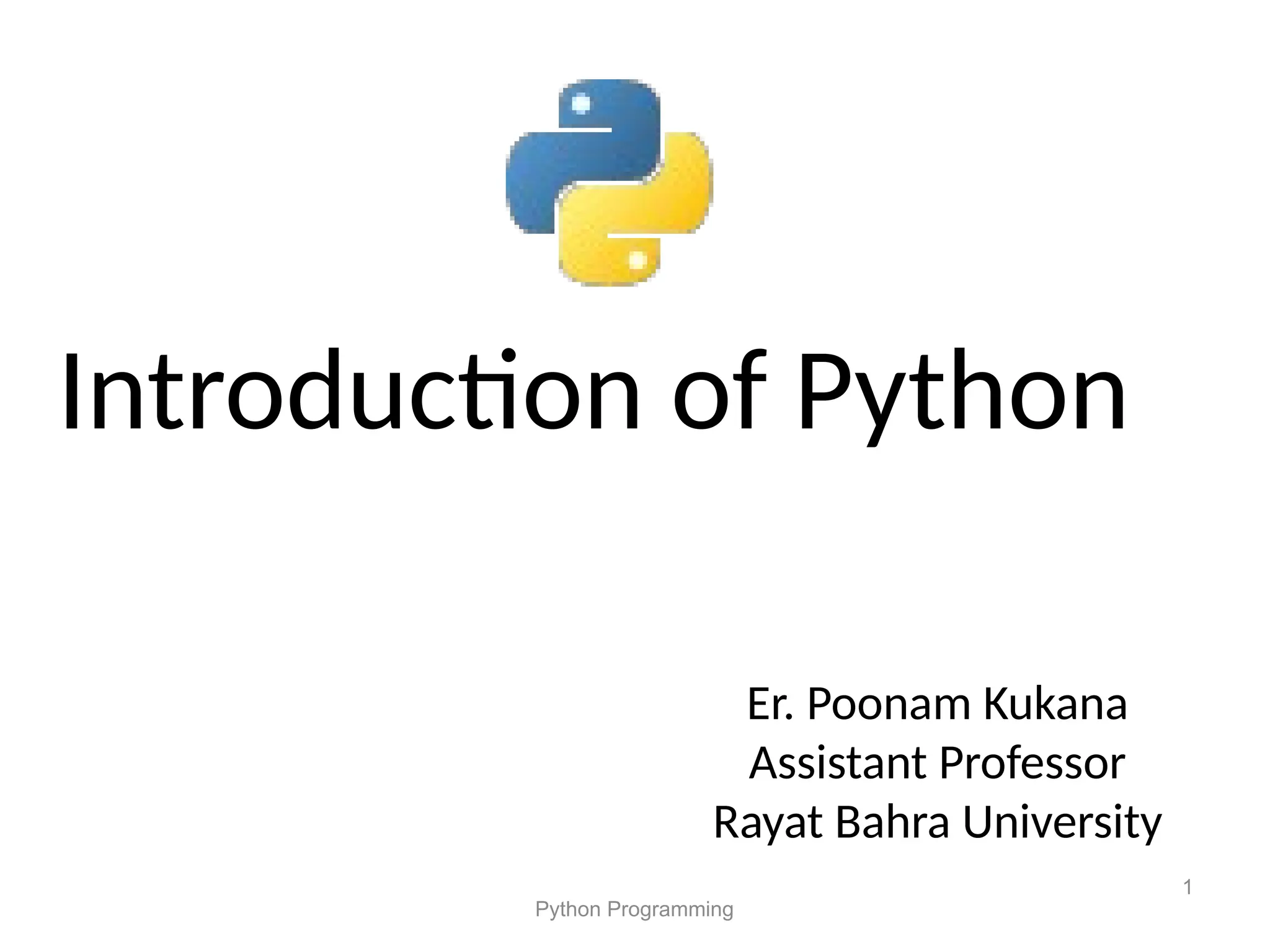 Introduction of Python

Er. Poonam Kukana
Assistant Professor
Rayat Bahra University

1

Python Programming